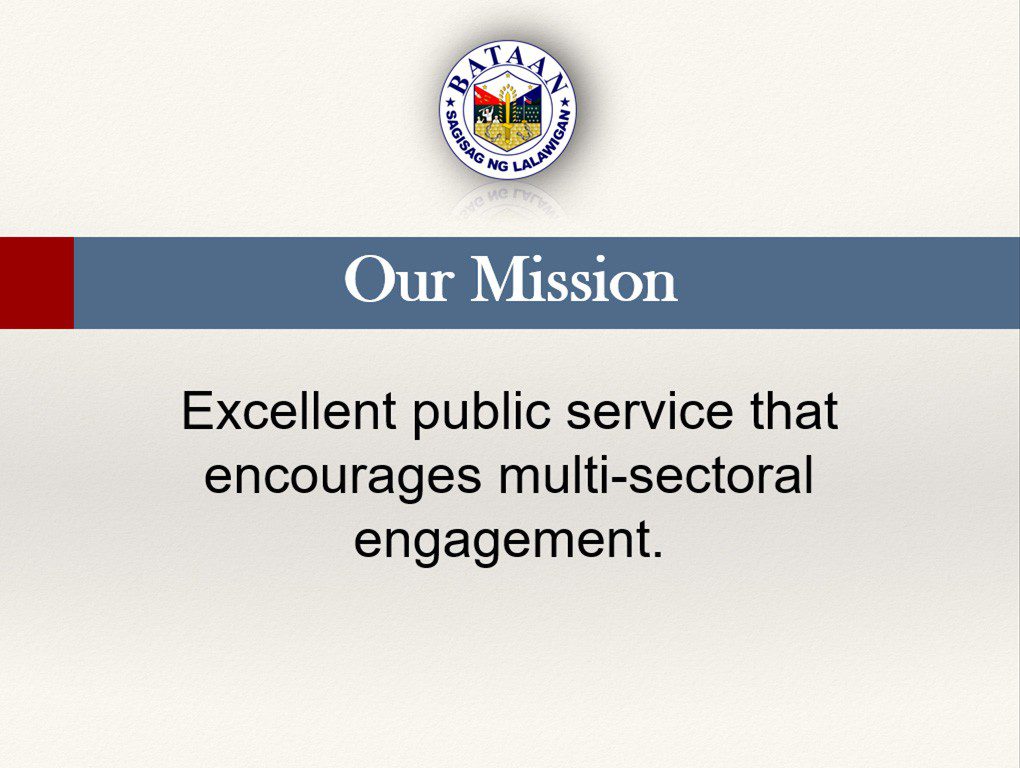 BATAAN
SAGISAG NG LALAWIGAN

Our Mission

Excellent public service that encourages multi-sectoral engagement.